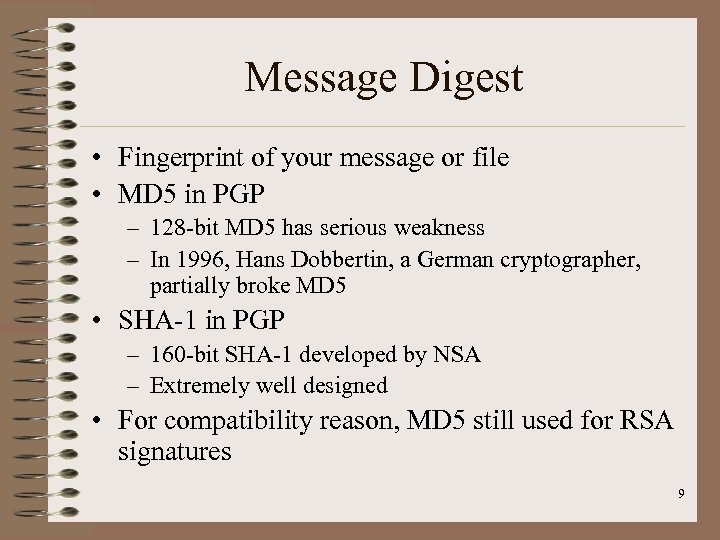 Message Digest

• Fingerprint of your message or file
• MD5 in PGP
– 128-bit MD5 has serious weakness
– In 1996, Hans Dobbertin, a German cryptographer, partially broke MD5
• SHA-1 in PGP
– 160-bit SHA-1 developed by NSA
– Extremely well designed
• For compatibility reason, MD5 still used for RSA signatures

9